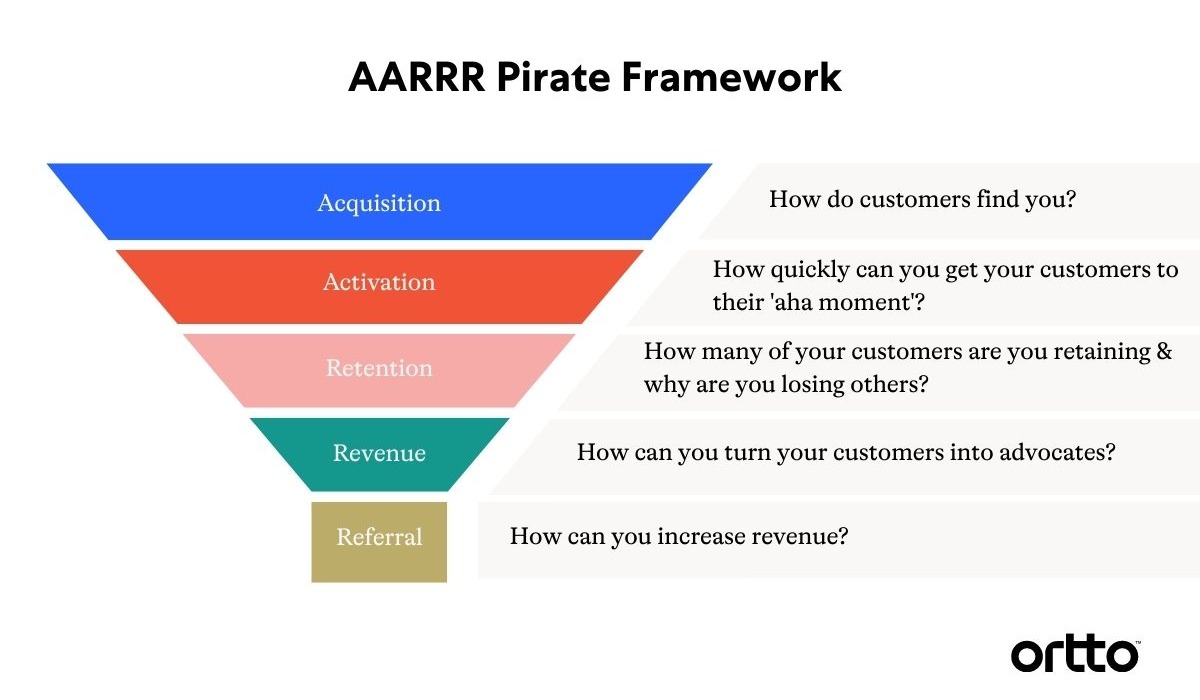 AARRR Pirate Framework

Acquisition

How do customers find you?

Activation

How quickly can you get your customers to their 'aha moment'?

Retention

How many of your customers are you retaining & why are you losing others?

Revenue

How can you turn your customers into advocates?

Referral

How can you increase revenue?

ortto™